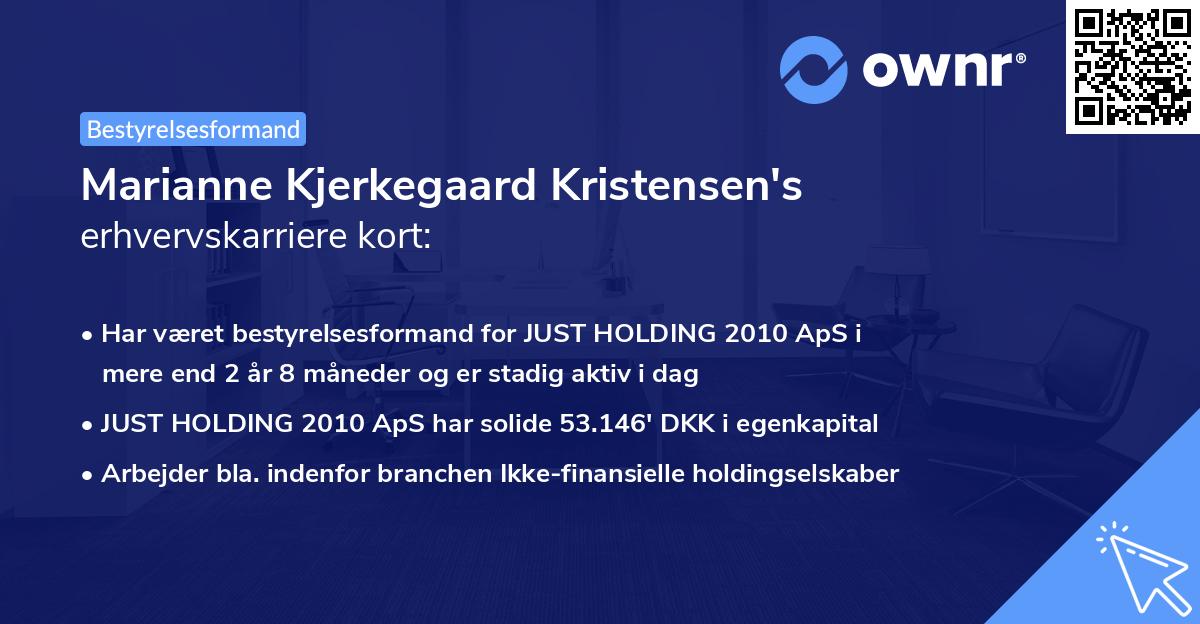 ownr®

Bestyrelsesformand

Marianne Kjerkegaard Kristensen's
erhvervskarriere kort:

• Har været bestyrelsesformand for JUST HOLDING 2010 ApS i mere end 2 år 8 måneder og er stadig aktiv i dag
• JUST HOLDING 2010 ApS har solide 53.146' DKK i egenkapital
• Arbejder bla. indenfor branchen Ikke-finansielle holdingselskaber